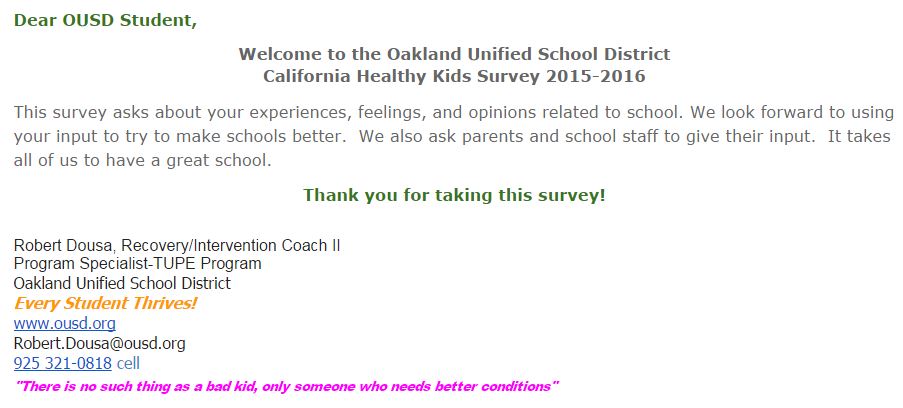 Dear OUSD Student,

Welcome to the Oakland Unified School District
California Healthy Kids Survey 2015-2016

This survey asks about your experiences, feelings, and opinions related to school. We look forward to using your input to try to make schools better. We also ask parents and school staff to give their input. It takes all of us to have a great school.

Thank you for taking this survey!

Robert Dousa, Recovery/Intervention Coach II
Program Specialist-TUPE Program
Oakland Unified School District
Every Student Thrives!
www.ousd.org
Robert.Dousa@ousd.org
925 321-0818 cell
"There is no such thing as a bad kid, only someone who needs better conditions"